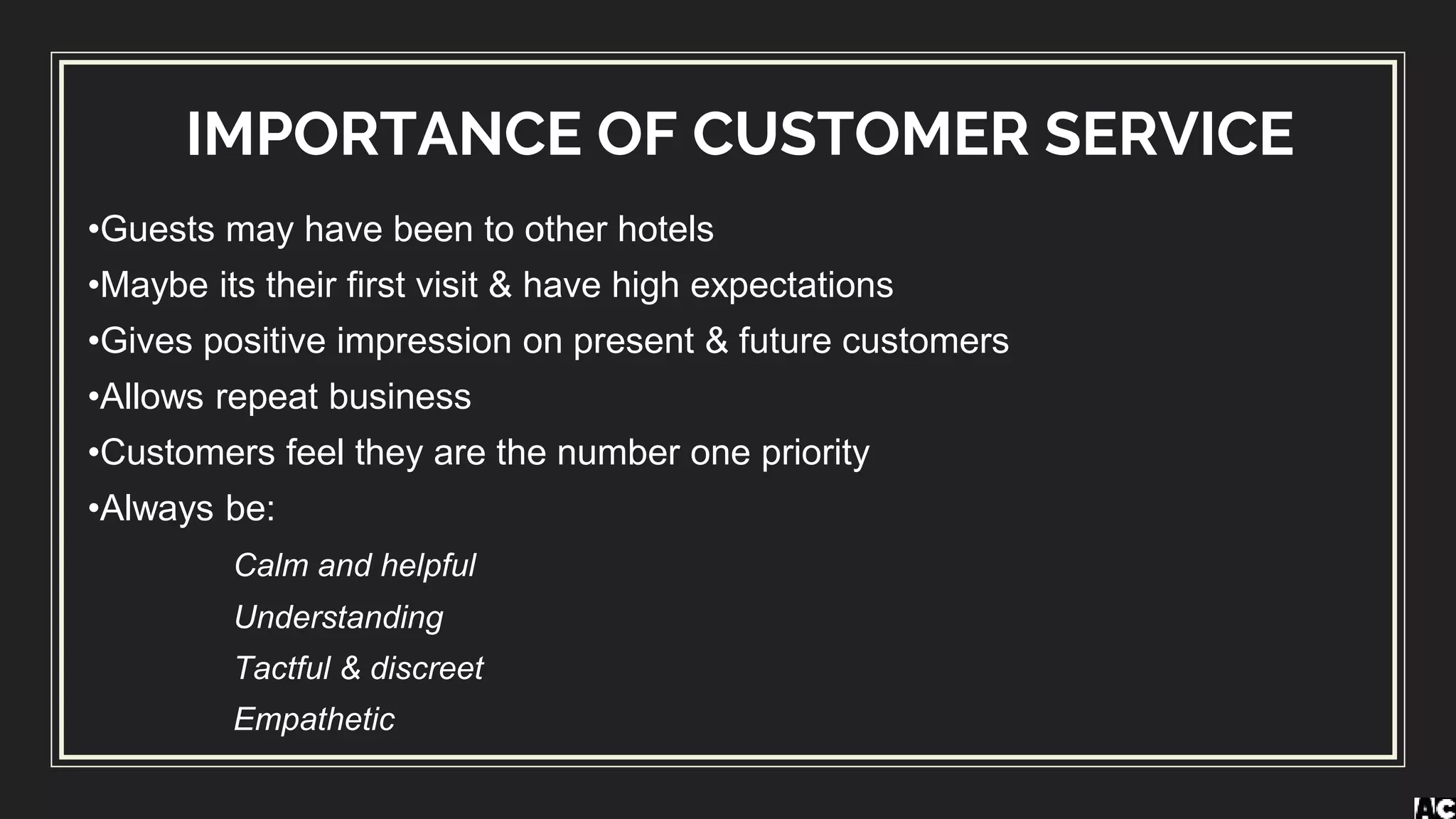 IMPORTANCE OF CUSTOMER SERVICE

•Guests may have been to other hotels
•Maybe its their first visit & have high expectations
•Gives positive impression on present & future customers
•Allows repeat business
•Customers feel they are the number one priority
•Always be:

Calm and helpful
Understanding
Tactful & discreet
Empathetic

AC